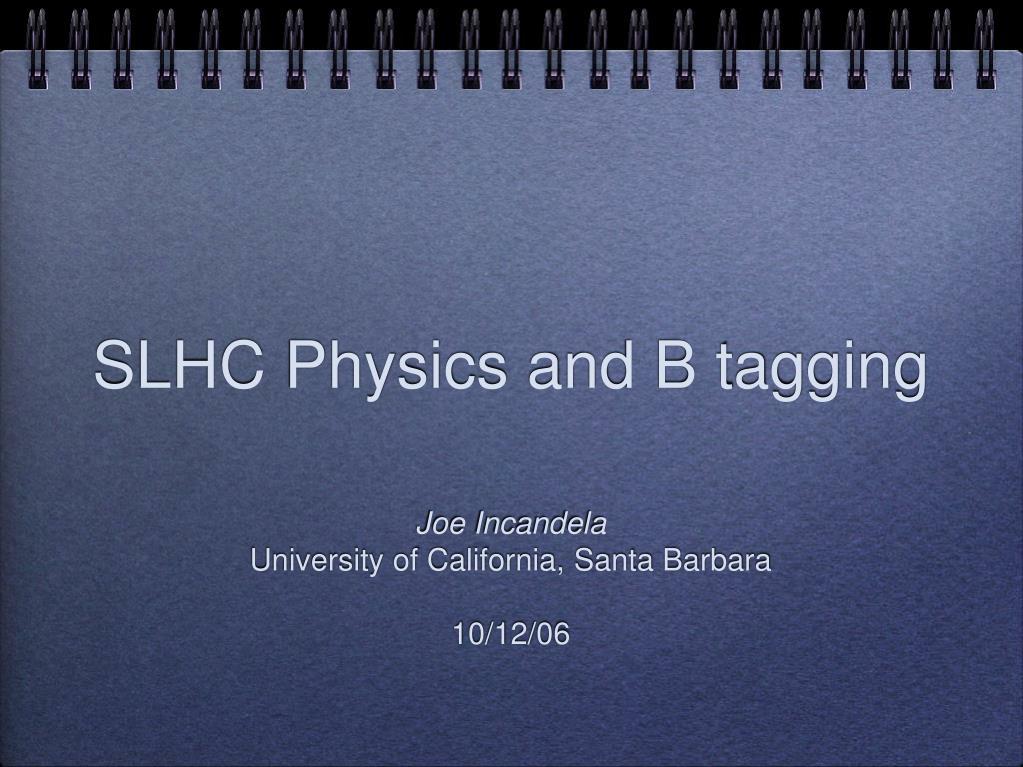 SLHC Physics and B tagging

Joe Incandela
University of California, Santa Barbara

10/12/06